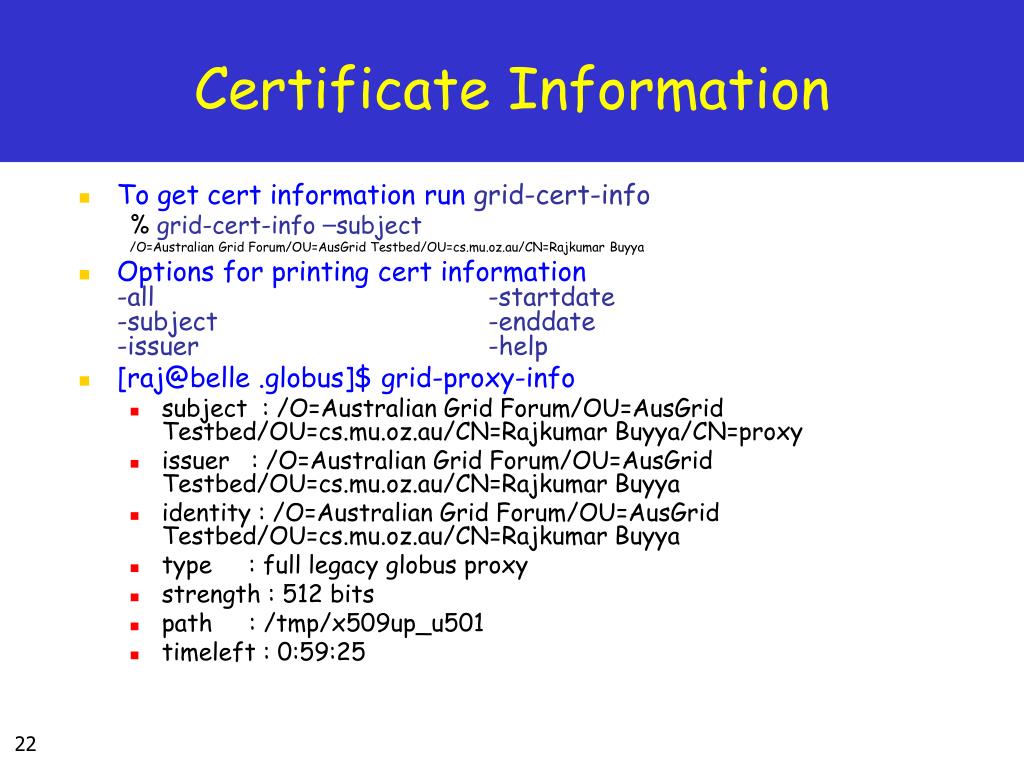 Certificate Information

To get cert information run grid-cert-info
% grid-cert-info –subject
/O=Australian Grid Forum/OU=AusGrid Testbed/OU=cs.mu.oz.au/CN=Rajkumar Buyya

Options for printing cert information
-all
-subject
-issuer

-startdate
-enddate
-help

[raj@belle .globus]$ grid-proxy-info
subject : /O=Australian Grid Forum/OU=AusGrid Testbed/OU=cs.mu.oz.au/CN=Rajkumar Buyya/CN=proxy
issuer : /O=Australian Grid Forum/OU=AusGrid Testbed/OU=cs.mu.oz.au/CN=Rajkumar Buyya
identity : /O=Australian Grid Forum/OU=AusGrid Testbed/OU=cs.mu.oz.au/CN=Rajkumar Buyya
type : full legacy globus proxy
strength : 512 bits
path : /tmp/x509up_u501
timeleft : 0:59:25

22